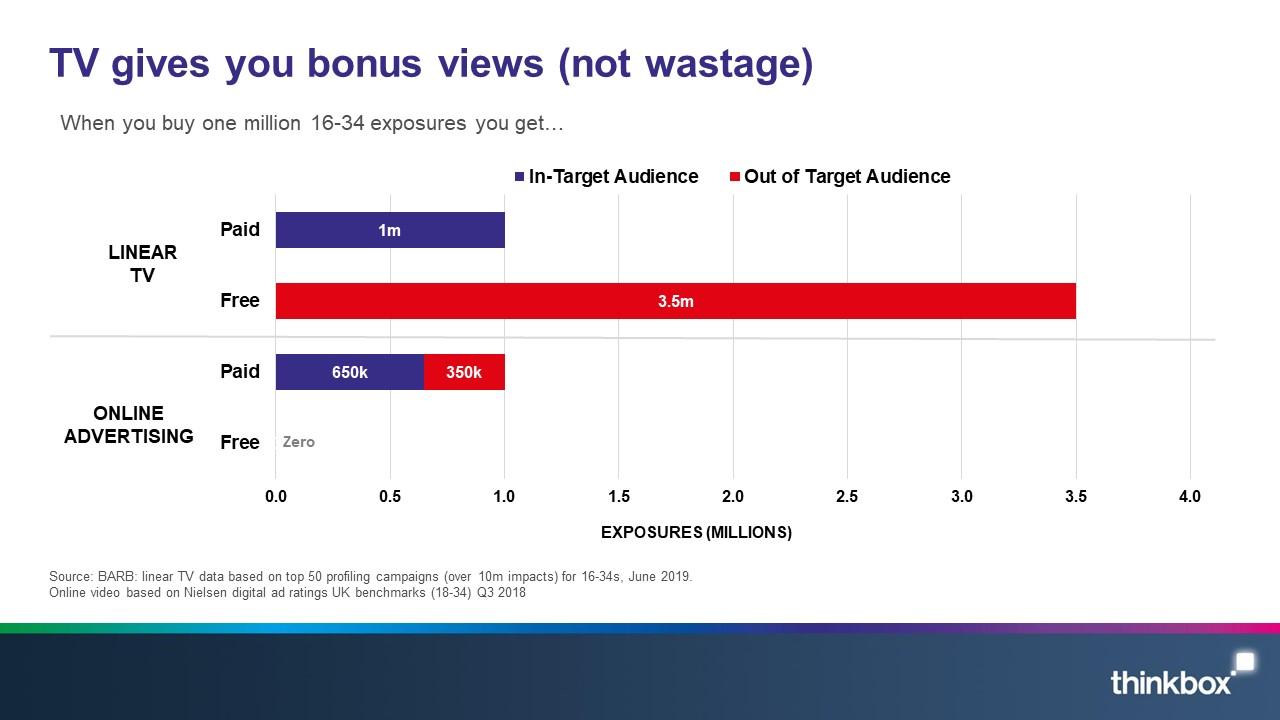 TV gives you bonus views (not wastage)

When you buy one million 16-34 exposures you get…

In-Target Audience
Out of Target Audience

LINEAR TV

Paid
1m

Free
3.5m

ONLINE ADVERTISING

Paid
650k
350k

Free
Zero

0.0
0.5
1.0
1.5
2.0
2.5
3.0
3.5
4.0

EXPOSURES (MILLIONS)

Source: BARB: linear TV data based on top 50 profiling campaigns (over 10m impacts) for 16-34s, June 2019.
Online video based on Nielsen digital ad ratings UK benchmarks (18-34) Q3 2018

thinkbox